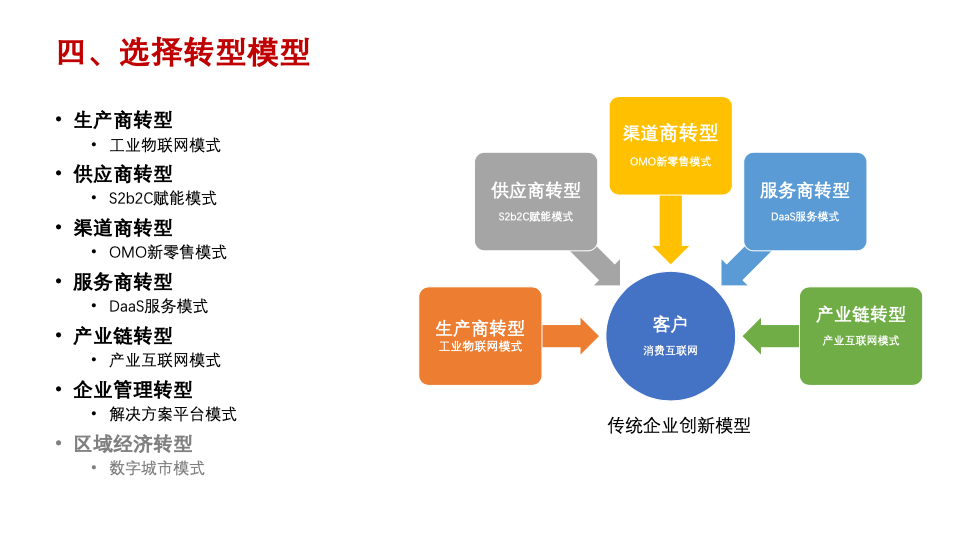 四、选择转型模型

• 生产商转型
  • 工业物联网模式
• 供应商转型
  • S2b2C赋能模式
• 渠道商转型
  • OMO新零售模式
• 服务商转型
  • DaaS服务模式
• 产业链转型
  • 产业互联网模式
• 企业管理转型
  • 解决方案平台模式
• 区域经济转型
  • 数字城市模式

渠道商转型
OMO新零售模式

供应商转型
S2b2C赋能模式

服务商转型
DaaS服务模式

生产商转型
工业物联网模式

客户
消费互联网

产业链转型
产业互联网模式

传统企业创新模型